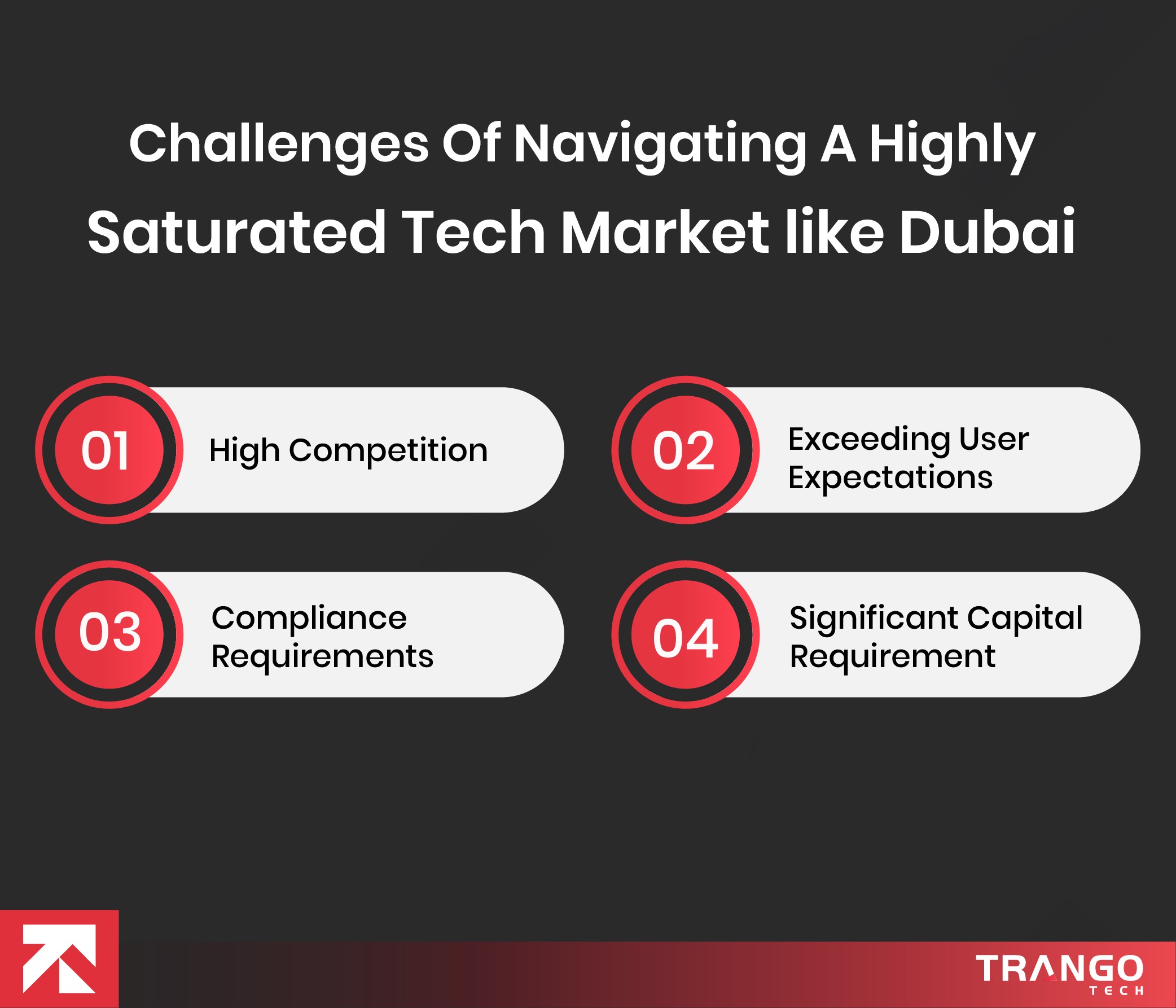 Challenges Of Navigating A Highly Saturated Tech Market like Dubai

01 High Competition

02 Exceeding User Expectations

03 Compliance Requirements

04 Significant Capital Requirement

TRANGO
TECH